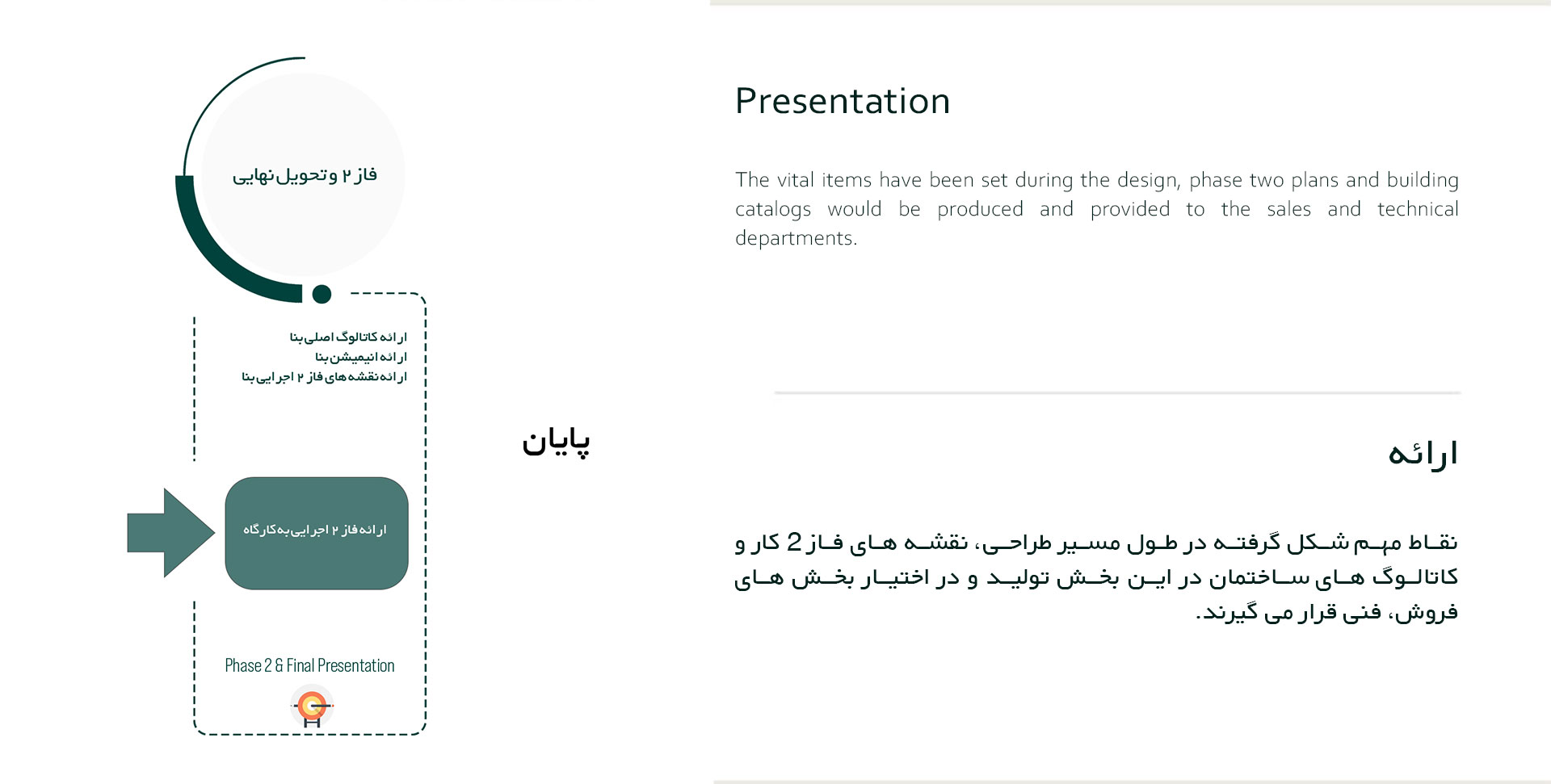 فاز ۲ و تحویل نهایی

ارائه کاتالوگ اصلی بنا
ارائه انیمیشن بنا
ارائه نقشه های فاز ۲ اجرایی بنا

ارائه فاز ۲ اجرایی به کارگاه

Phase 2 & Final Presentation

پایان

Presentation

The vital items have been set during the design, phase two plans and building catalogs would be produced and provided to the sales and technical departments.

ارائه

نقاط مهم شکل گرفته در طول مسیر طراحی، نقشه های فاز 2 کار و کاتالوگ های ساختمان در این بخش تولید و در اختیار بخش های فروش، فنی قرار می گیرند.